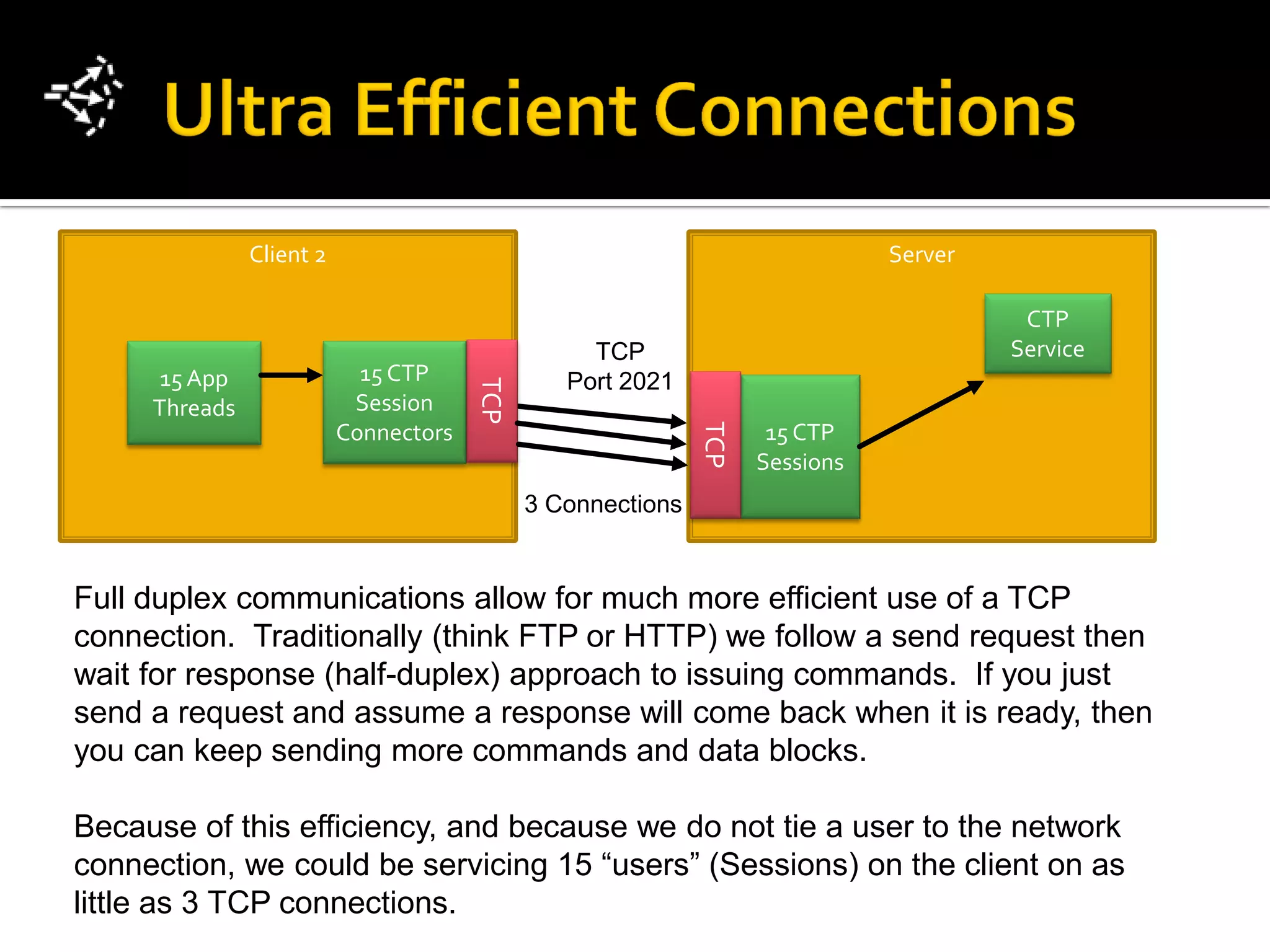 Ultra Efficient Connections

Client 2

15 App Threads

15 CTP Session Connectors

TCP

TCP Port 2021

3 Connections

Server

TCP

15 CTP Sessions

CTP Service

Full duplex communications allow for much more efficient use of a TCP connection. Traditionally (think FTP or HTTP) we follow a send request then wait for response (half-duplex) approach to issuing commands. If you just send a request and assume a response will come back when it is ready, then you can keep sending more commands and data blocks.

Because of this efficiency, and because we do not tie a user to the network connection, we could be servicing 15 “users” (Sessions) on the client on as little as 3 TCP connections.